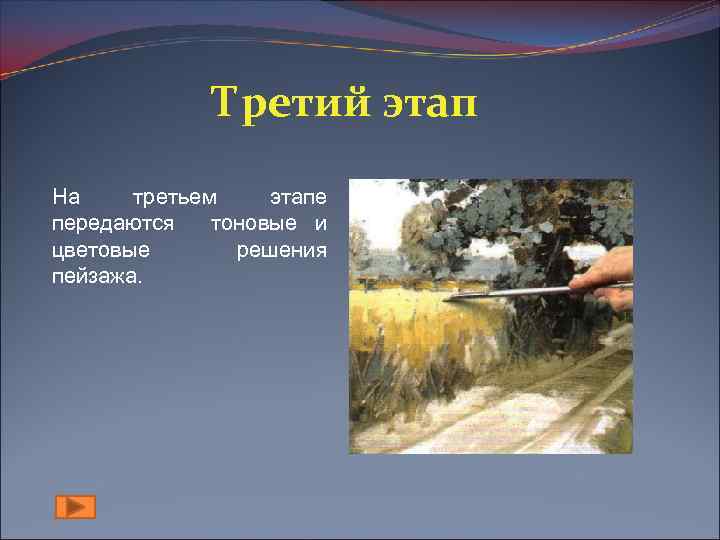 Третий этап

На третьем этапе передаются тоновые и цветовые решения пейзажа.